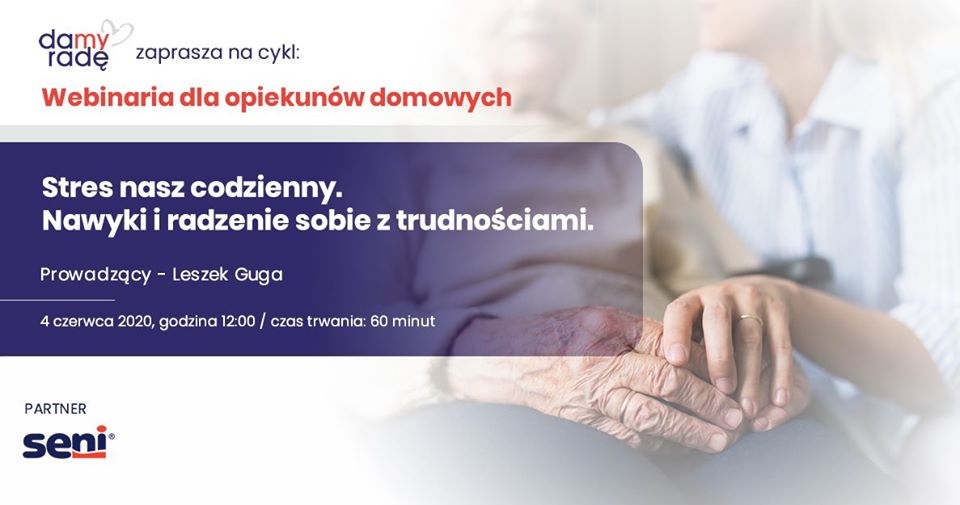 damy radę zaprasza na cykl:

Webinaria dla opiekunów domowych

Stres nasz codzienny.
Nawyki i radzenie sobie z trudnościami.

Prowadzący - Leszek Guga

4 czerwca 2020, godzina 12:00 / czas trwania: 60 minut

PARTNER

seni®